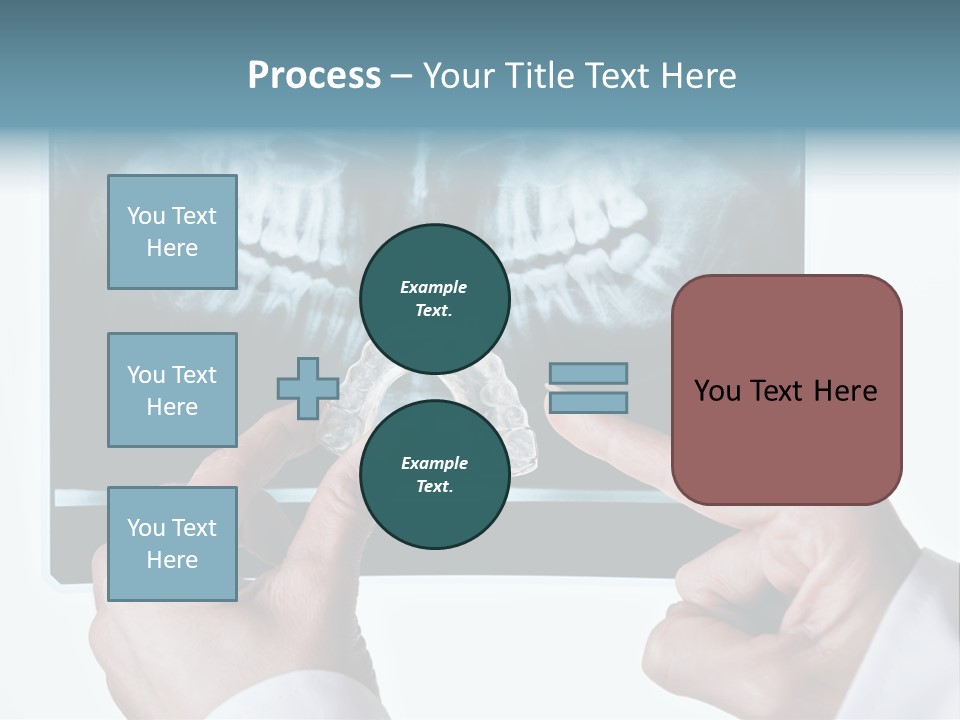 Process – Your Title Text Here

You Text Here

You Text Here

You Text Here

Example Text.

Example Text.

You Text Here